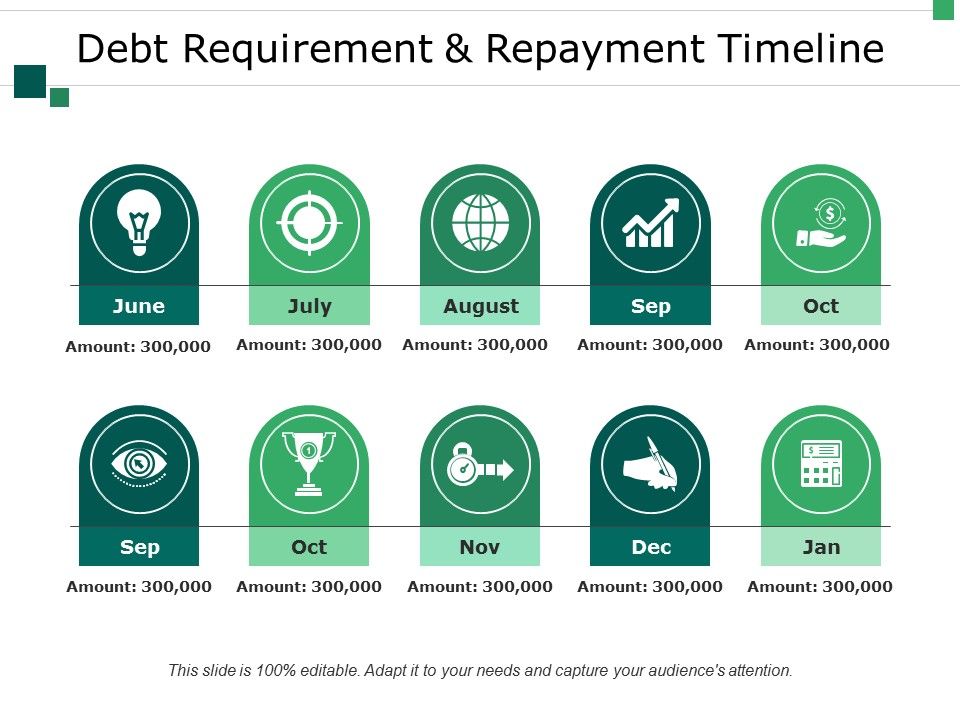 Debt Requirement & Repayment Timeline

June
Amount: 300,000

July
Amount: 300,000

August
Amount: 300,000

Sep
Amount: 300,000

Oct
Amount: 300,000

Sep
Amount: 300,000

Oct
Amount: 300,000

Nov
Amount: 300,000

Dec
Amount: 300,000

Jan
Amount: 300,000

This slide is 100% editable. Adapt it to your needs and capture your audience's attention.